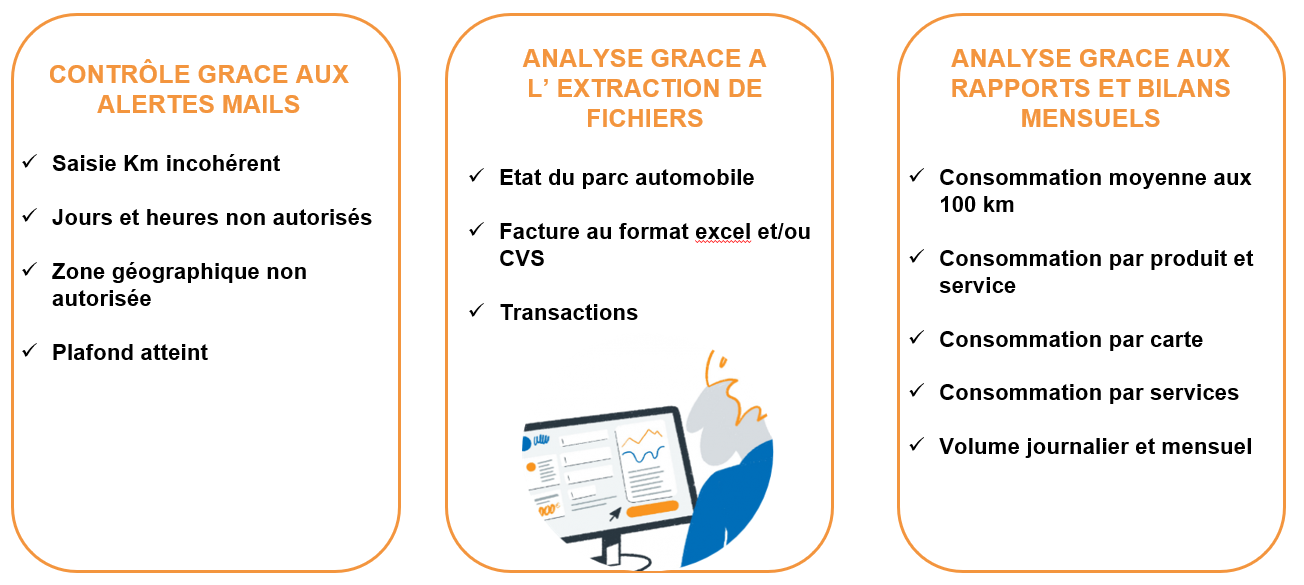 CONTRÔLE GRACE AUX ALERTES MAILS

✓ Saisie Km incohérent

✓ Jours et heures non autorisés

✓ Zone géographique non autorisée

✓ Plafond atteint

ANALYSE GRACE A L' EXTRACTION DE FICHIERS

✓ Etat du parc automobile

✓ Facture au format excel et/ou CVS

✓ Transactions

ANALYSE GRACE AUX RAPPORTS ET BILANS MENSUELS

✓ Consommation moyenne aux 100 km

✓ Consommation par produit et service

✓ Consommation par carte

✓ Consommation par services

✓ Volume journalier et mensuel